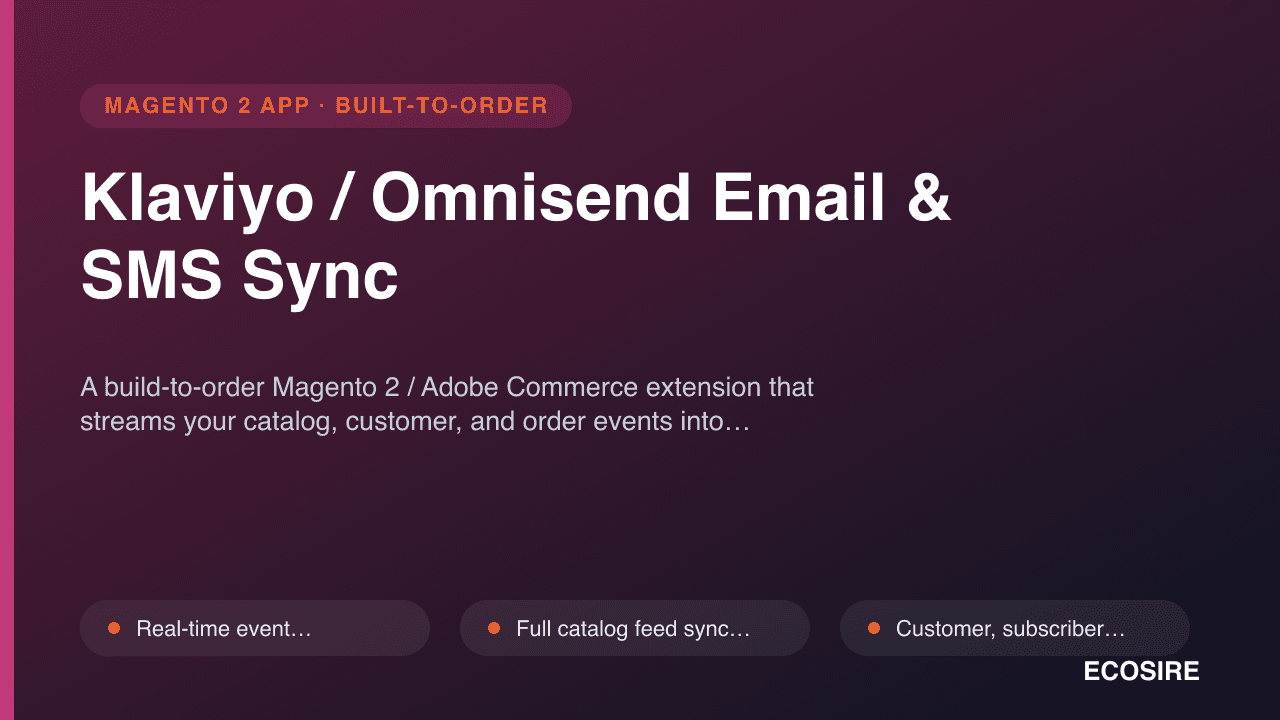 MAGENTO 2 APP · BUILT-TO-ORDER

Klaviyo / Omnisend Email & SMS Sync

A build-to-order Magento 2 / Adobe Commerce extension that streams your catalog, customer, and order events into…

• Real-time event…

• Full catalog feed sync…

• Customer, subscriber…

ECOSIRE